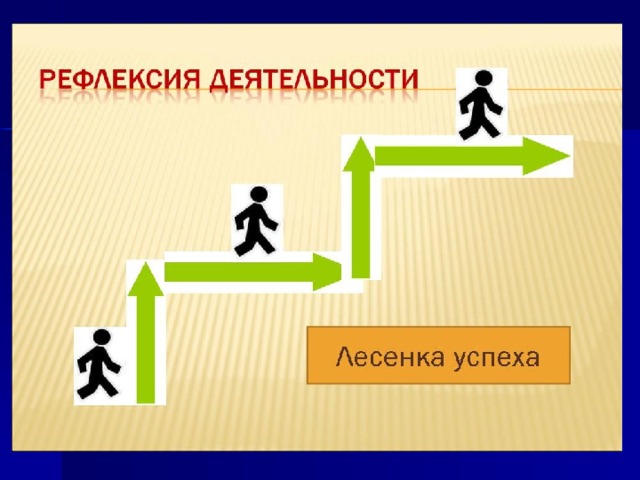 РЕФЛЕКСИЯ ДЕЯТЕЛЬНОСТИ

Лесенка успеха